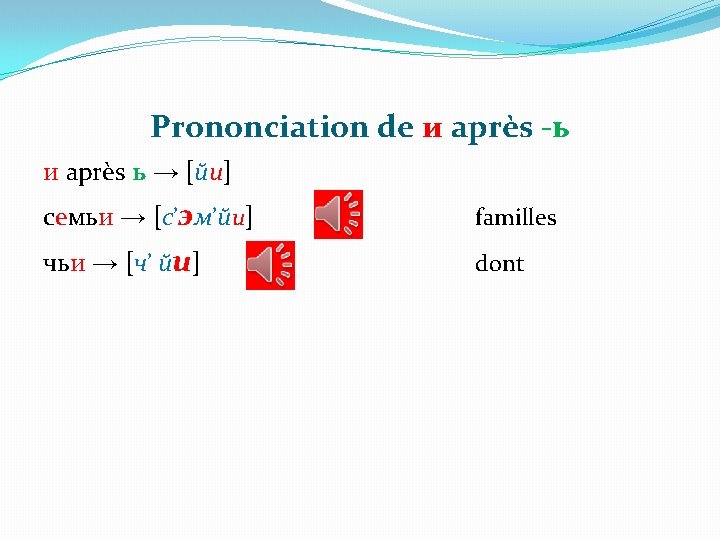 Prononciation de и après -ь

и après ь → [йи]

семьи → [с’эм’йи] familles

чьи → [ч’ йи] dont